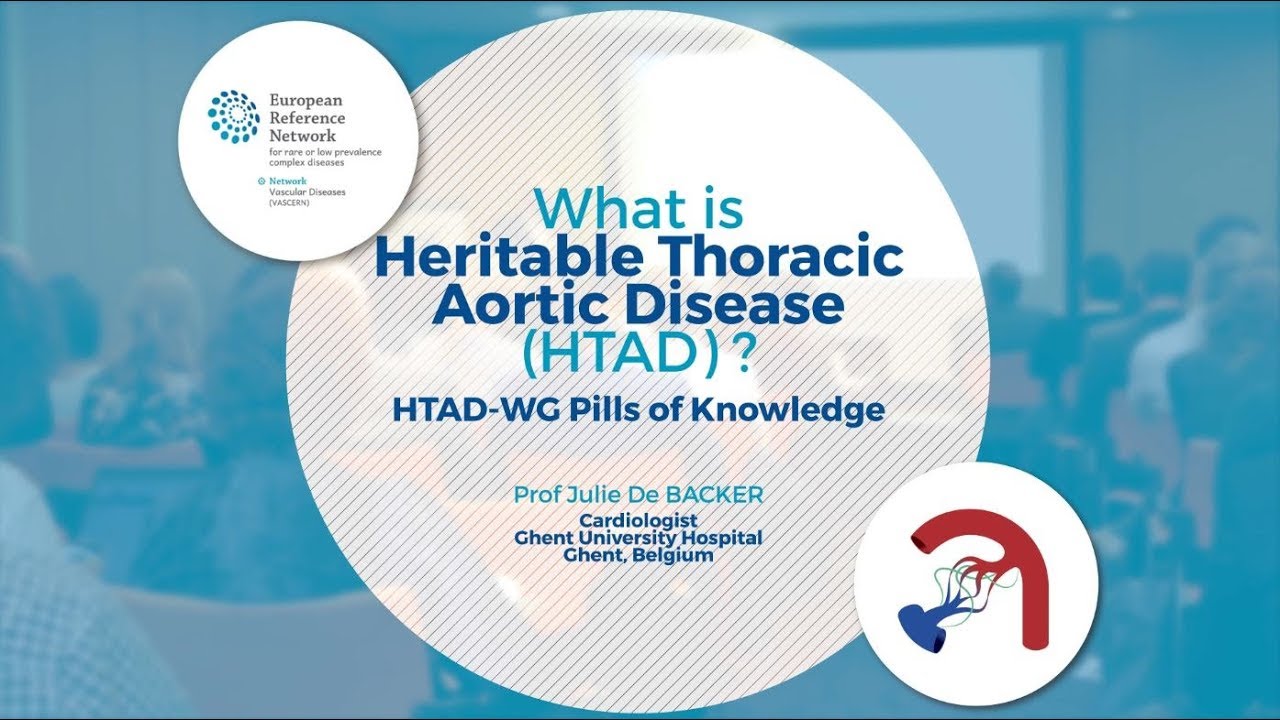 European Reference Network
for rare or low prevalence complex diseases

Network
Vascular Diseases
(VASCERN)

What is
Heritable Thoracic Aortic Disease (HTAD)?

HTAD-WG Pills of Knowledge

Prof Julie De BACKER
Cardiologist
Ghent University Hospital
Ghent, Belgium